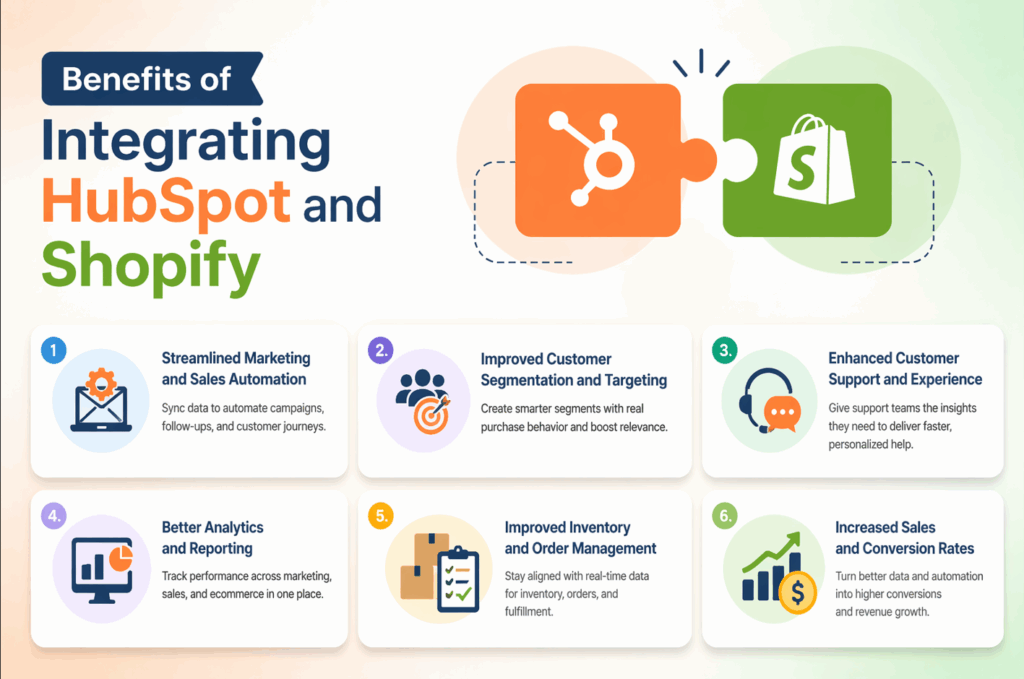 Benefits of Integrating HubSpot and Shopify

1 Streamlined Marketing and Sales Automation
Sync data to automate campaigns, follow-ups, and customer journeys.

2. Improved Customer Segmentation and Targeting
Create smarter segments with real purchase behavior and boost relevance.

3. Enhanced Customer Support and Experience
Give support teams the insights they need to deliver faster, personalized help.

4. Better Analytics and Reporting
Track performance across marketing, sales, and ecommerce in one place.

5. Improved Inventory and Order Management
Stay aligned with real-time data for inventory, orders, and fulfillment.

6. Increased Sales and Conversion Rates
Turn better data and automation into higher conversions and revenue growth.